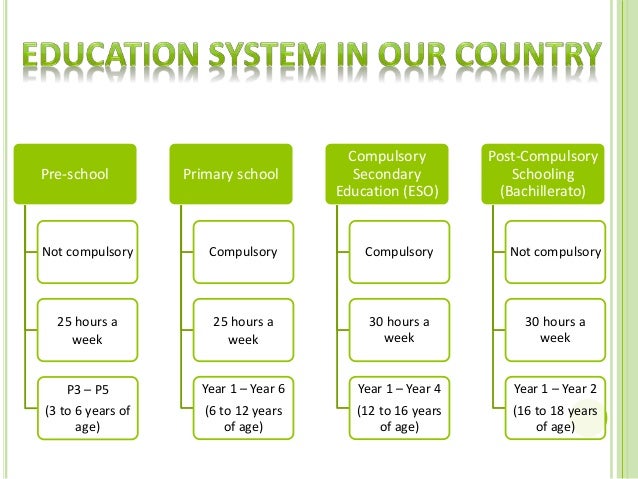 EDUCATION SYSTEM IN OUR COUNTRY

Pre-school

Not compulsory

25 hours a week

P3 – P5
(3 to 6 years of age)

Primary school

Compulsory

25 hours a week

Year 1 – Year 6
(6 to 12 years of age)

Compulsory Secondary Education (ESO)

Compulsory

30 hours a week

Year 1 – Year 4
(12 to 16 years of age)

Post-Compulsory Schooling (Bachillerato)

Not compulsory

30 hours a week

Year 1 – Year 2
(16 to 18 years of age)